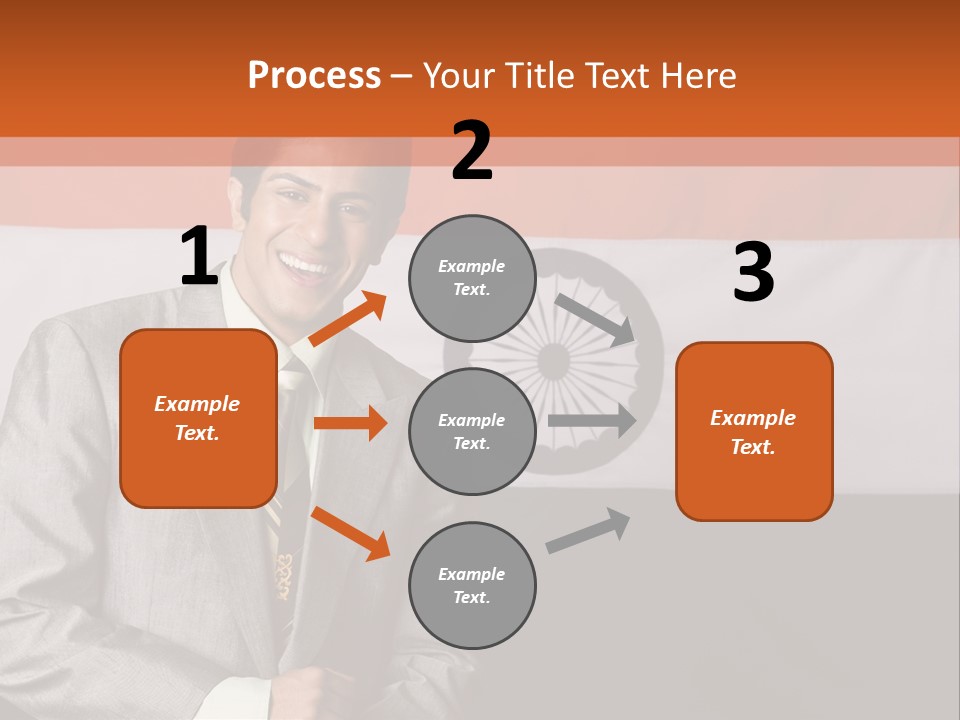 Process – Your Title Text Here

1

Example Text.

2

Example Text.

Example Text.

Example Text.

3

Example Text.